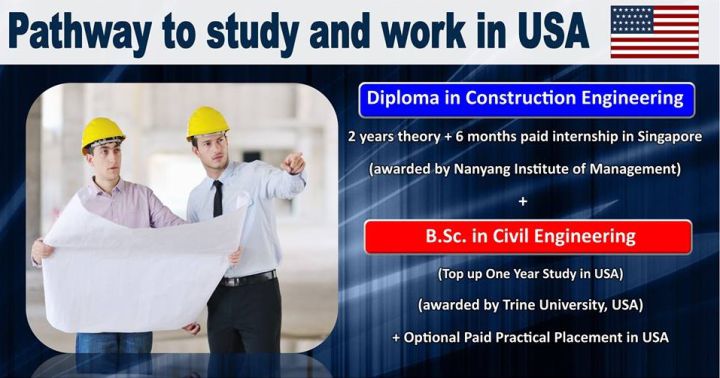 Pathway to study and work in USA

Diploma in Construction Engineering

2 years theory + 6 months paid internship in Singapore

(awarded by Nanyang Institute of Management)

+

B.Sc. in Civil Engineering

(Top up One Year Study in USA)

(awarded by Trine University, USA)

+ Optional Paid Practical Placement in USA